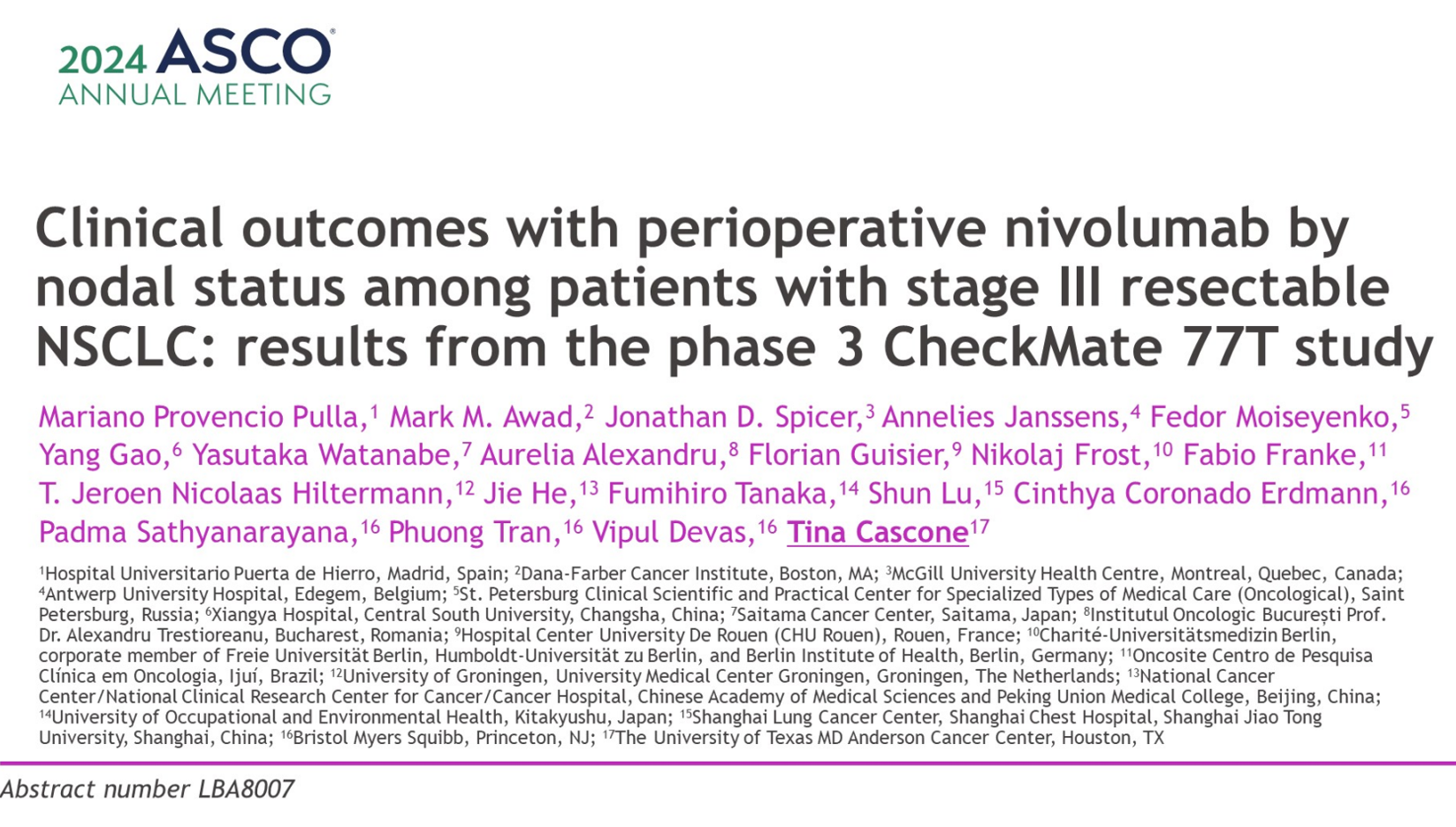 2024 ASCO®
ANNUAL MEETING

Clinical outcomes with perioperative nivolumab by nodal status among patients with stage III resectable NSCLC: results from the phase 3 CheckMate 77T study

Mariano Provencio Pulla,$^1$ Mark M. Awad,$^2$ Jonathan D. Spicer,$^3$ Annelies Janssens,$^4$ Fedor Moiseyenko,$^5$ Yang Gao,$^6$ Yasutaka Watanabe,$^7$ Aurelia Alexandru,$^8$ Florian Guisier,$^9$ Nikolaj Frost,$^{10}$ Fabio Franke,$^{11}$ T. Jeroen Nicolaas Hiltermann,$^{12}$ Jie He,$^{13}$ Fumihiro Tanaka,$^{14}$ Shun Lu,$^{15}$ Cinthya Coronado Erdmann,$^{16}$ Padma Sathyanarayana,$^{16}$ Phuong Tran,$^{16}$ Vipul Devas,$^{16}$ Tina Cascone$^{17}$

$^1$Hospital Universitario Puerta de Hierro, Madrid, Spain; $^2$Dana-Farber Cancer Institute, Boston, MA; $^3$McGill University Health Centre, Montreal, Quebec, Canada; $^4$Antwerp University Hospital, Edegem, Belgium; $^5$St. Petersburg Clinical Scientific and Practical Center for Specialized Types of Medical Care (Oncological), Saint Petersburg, Russia; $^6$Xiangya Hospital, Central South University, Changsha, China; $^7$Saitama Cancer Center, Saitama, Japan; $^8$Institutul Oncologic București Prof. Dr. Alexandru Trestioreanu, Bucharest, Romania; $^9$Hospital Center University De Rouen (CHU Rouen), Rouen, France; $^{10}$Charité-Universitätsmedizin Berlin, corporate member of Freie Universität Berlin, Humboldt-Universität zu Berlin, and Berlin Institute of Health, Berlin, Germany; $^{11}$Oncosite Centro de Pesquisa Clínica em Oncologia, Ijuí, Brazil; $^{12}$University of Groningen, University Medical Center Groningen, Groningen, The Netherlands; $^{13}$National Cancer Center/National Clinical Research Center for Cancer/Cancer Hospital, Chinese Academy of Medical Sciences and Peking Union Medical College, Beijing, China; $^{14}$University of Occupational and Environmental Health, Kitakyushu, Japan; $^{15}$Shanghai Lung Cancer Center, Shanghai Chest Hospital, Shanghai Jiao Tong University, Shanghai, China; $^{16}$Bristol Myers Squibb, Princeton, NJ; $^{17}$The University of Texas MD Anderson Cancer Center, Houston, TX

Abstract number LBA8007